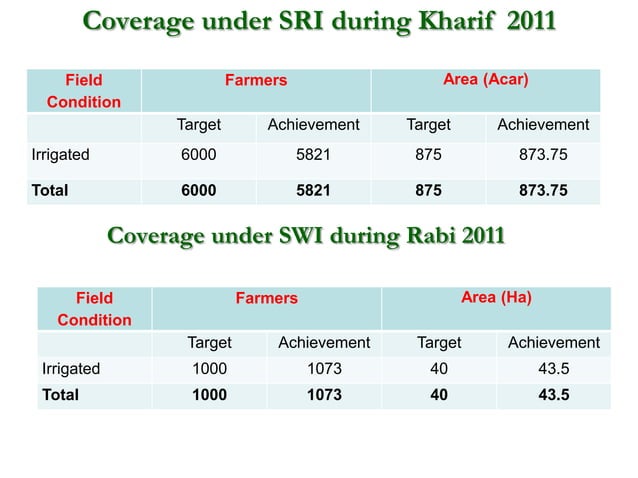 Coverage under SRI during Kharif 2011

| Field Condition | Farmers | | Area (Acar) | |
|---|---|---|---|---|
| | Target | Achievement | Target | Achievement |
| Irrigated | 6000 | 5821 | 875 | 873.75 |
| **Total** | **6000** | **5821** | **875** | **873.75** |

Coverage under SWI during Rabi 2011

| Field Condition | Farmers | | Area (Ha) | |
|---|---|---|---|---|
| | Target | Achievement | Target | Achievement |
| Irrigated | 1000 | 1073 | 40 | 43.5 |
| **Total** | **1000** | **1073** | **40** | **43.5** |